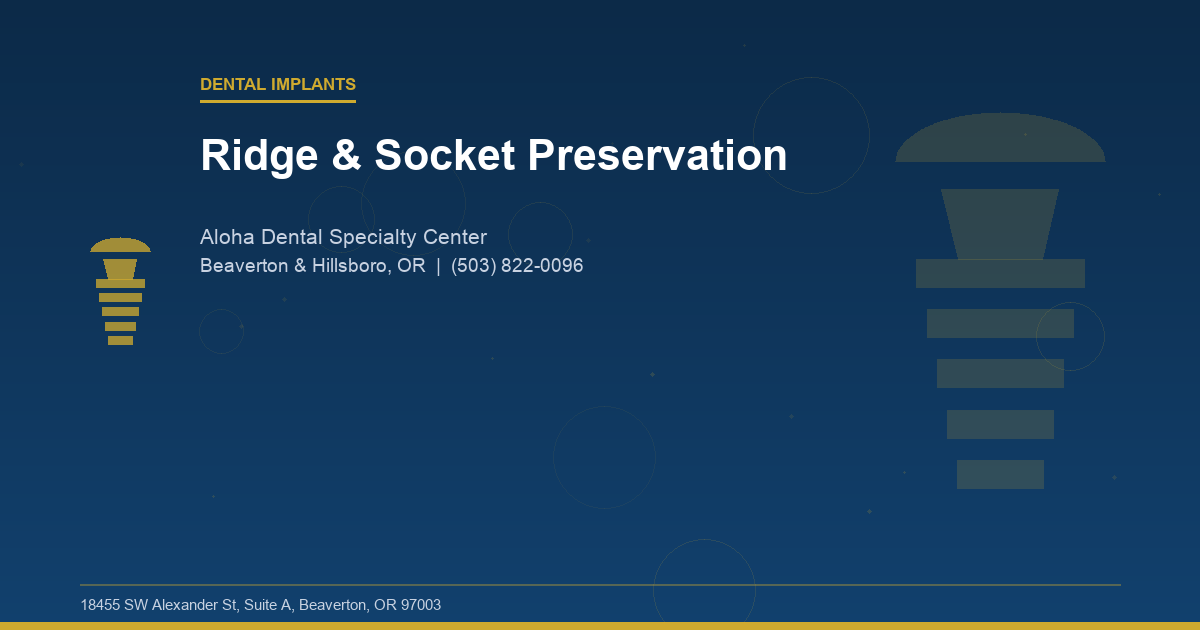 DENTAL IMPLANTS

Ridge & Socket Preservation

Aloha Dental Specialty Center

Beaverton & Hillsboro, OR | (503) 822-0096

18455 SW Alexander St, Suite A, Beaverton, OR 97003